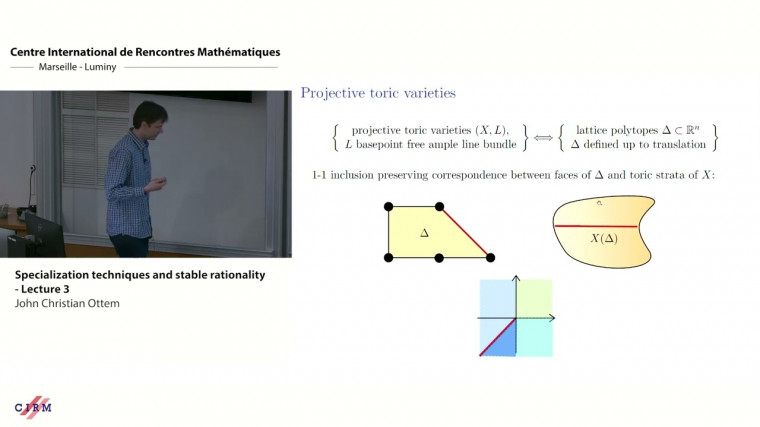 Centre International de Rencontres Mathématiques
Marseille - Luminy

Specialization techniques and stable rationality - Lecture 3
John Christian Ottem

CIRM

Projective toric varieties

$\left\{ \begin{array}{c} \text{projective toric varieties } (X, L), \\ L \text{ basepoint free ample line bundle} \end{array} \right\} \Longleftrightarrow \left\{ \begin{array}{c} \text{lattice polytopes } \Delta \subset \mathbb{R}^n \\ \Delta \text{ defined up to translation} \end{array} \right\}$

1-1 inclusion preserving correspondence between faces of $\Delta$ and toric strata of $X$:

$\Delta$

$X(\Delta)$